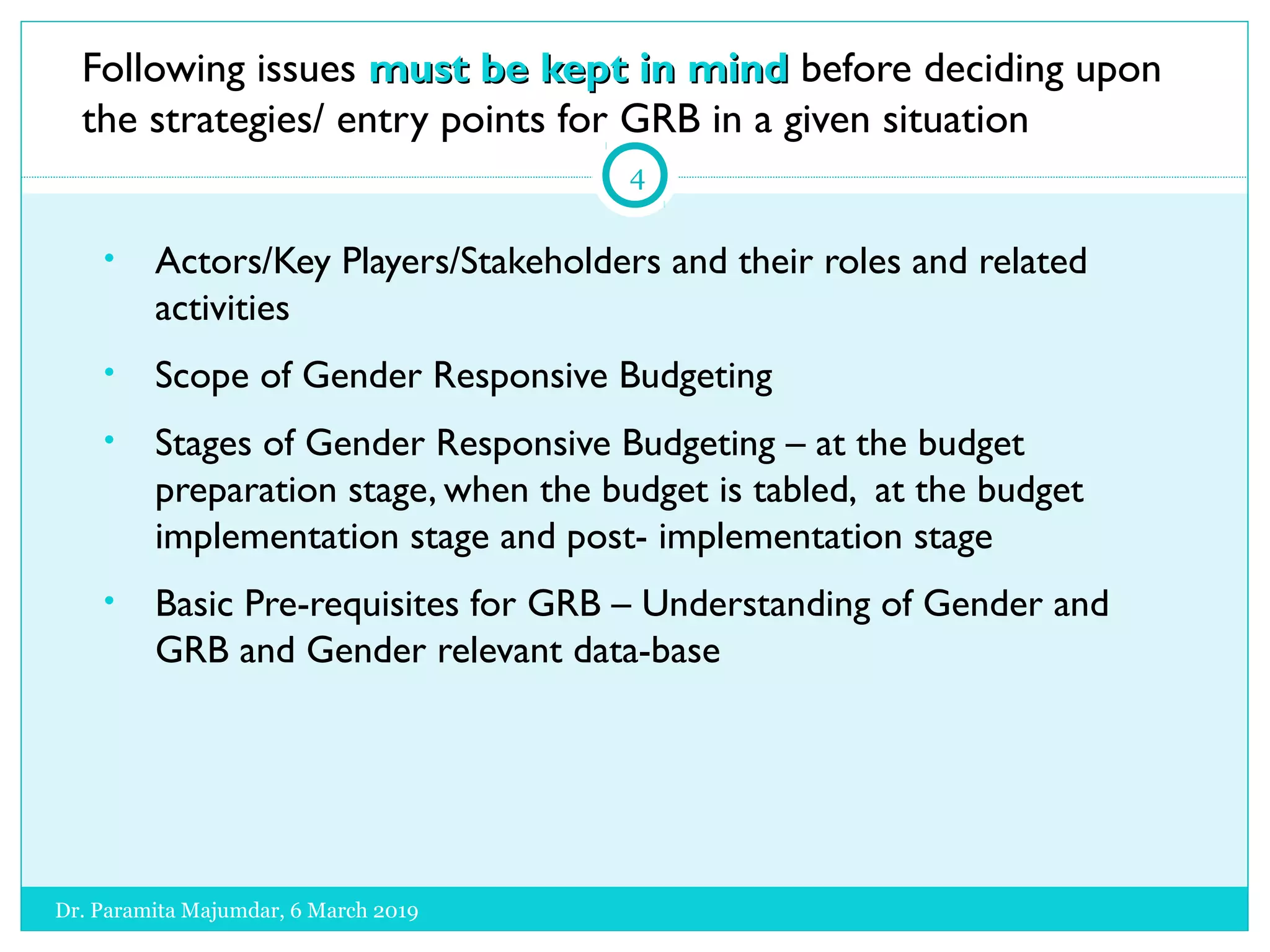 Following issues must be kept in mind before deciding upon the strategies/ entry points for GRB in a given situation

4

• Actors/Key Players/Stakeholders and their roles and related activities

• Scope of Gender Responsive Budgeting

• Stages of Gender Responsive Budgeting – at the budget preparation stage, when the budget is tabled, at the budget implementation stage and post- implementation stage

• Basic Pre-requisites for GRB – Understanding of Gender and GRB and Gender relevant data-base

Dr. Paramita Majumdar, 6 March 2019